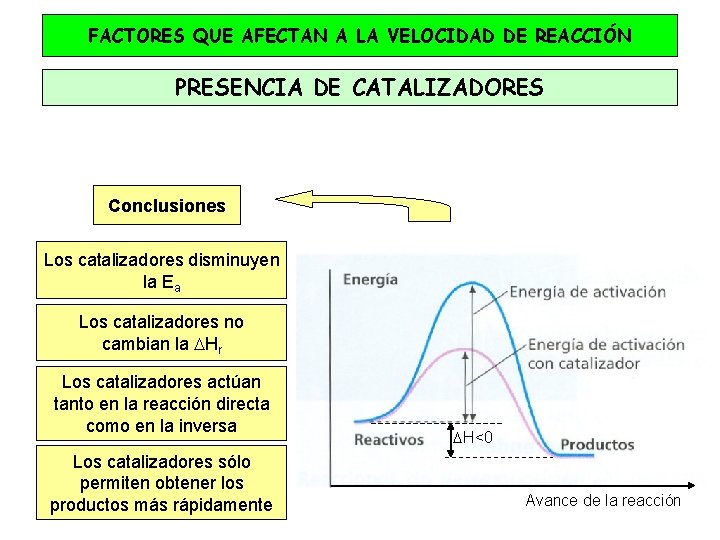 FACTORES QUE AFECTAN A LA VELOCIDAD DE REACCIÓN

PRESENCIA DE CATALIZADORES

Conclusiones

Los catalizadores disminuyen la $E_a$

Los catalizadores no cambian la $\Delta H_r$

Los catalizadores actúan tanto en la reacción directa como en la inversa

Los catalizadores sólo permiten obtener los productos más rápidamente

Energía

Energía de activación

Energía de activación con catalizador

Reactivos

$\Delta H<0$

Productos

Avance de la reacción